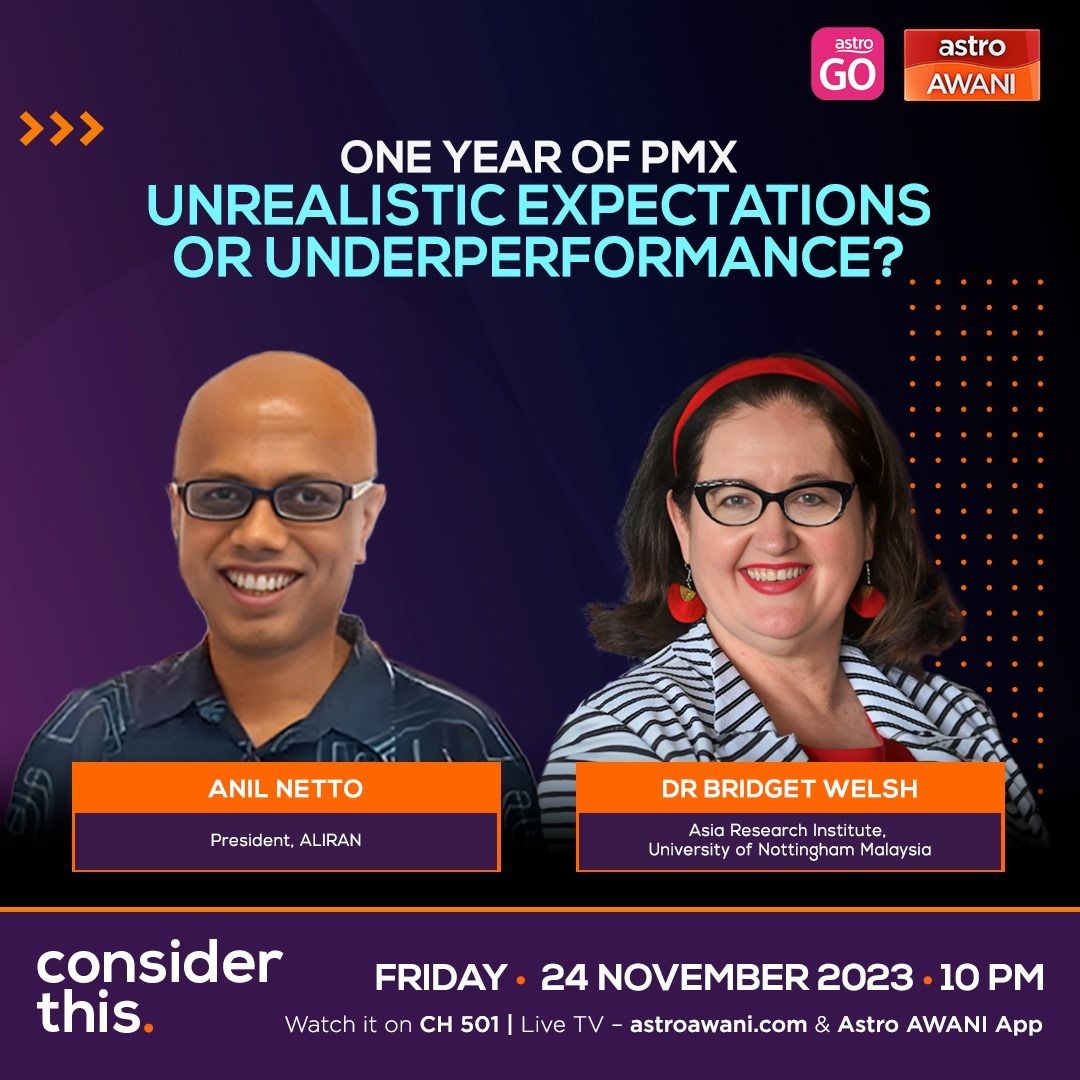 astro GO

astro AWANI

ONE YEAR OF PMX
UNREALISTIC EXPECTATIONS OR UNDERPERFORMANCE?

ANIL NETTO
President, ALIRAN

DR BRIDGET WELSH
Asia Research Institute, University of Nottingham Malaysia

consider this.

FRIDAY • 24 NOVEMBER 2023 • 10 PM
Watch it on CH 501 | Live TV – astroawani.com & Astro AWANI App